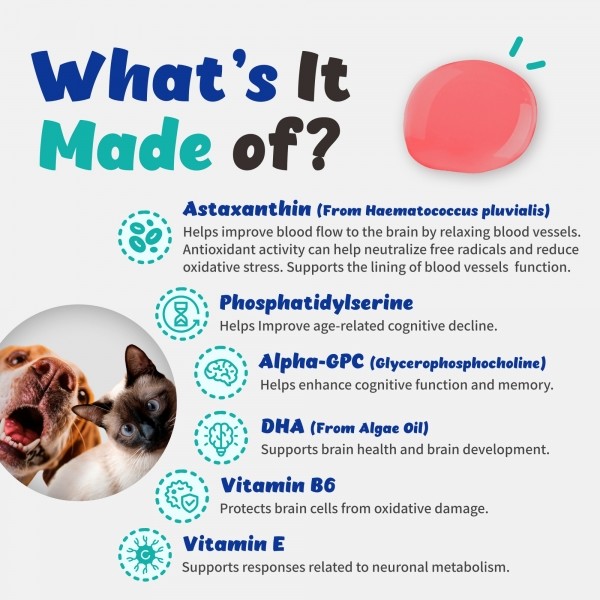 What's It Made of?

Astaxanthin (From Haematococcus pluvialis)
Helps improve blood flow to the brain by relaxing blood vessels. Antioxidant activity can help neutralize free radicals and reduce oxidative stress. Supports the lining of blood vessels function.

Phosphatidylserine
Helps Improve age-related cognitive decline.

Alpha-GPC (Glycerophosphocholine)
Helps enhance cognitive function and memory.

DHA (From Algae Oil)
Supports brain health and brain development.

Vitamin B6
Protects brain cells from oxidative damage.

Vitamin E
Supports responses related to neuronal metabolism.